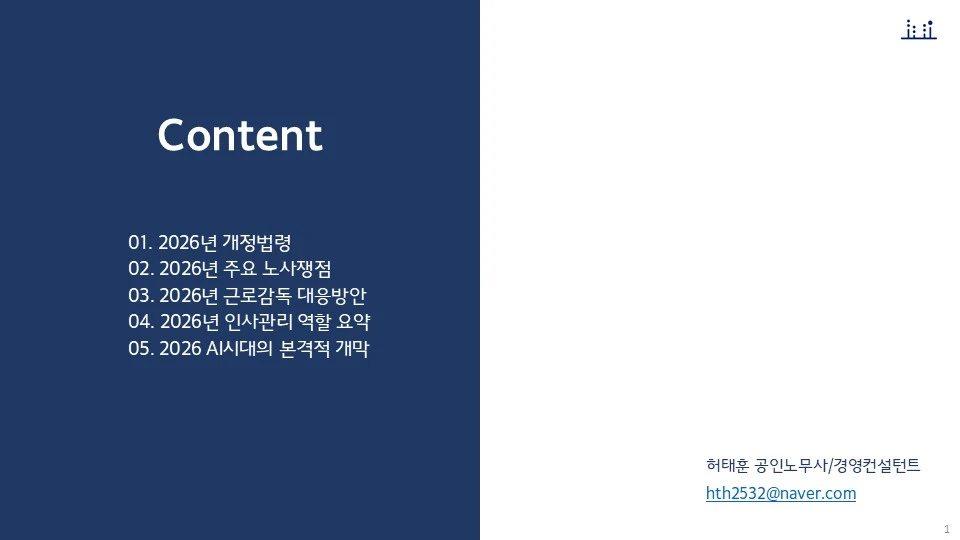 Content

01. 2026년 개정법령
02. 2026년 주요 노사쟁점
03. 2026년 근로감독 대응방안
04. 2026년 인사관리 역할 요약
05. 2026 AI시대의 본격적 개막

허태훈 공인노무사/경영컨설턴트
hth2532@naver.com

1